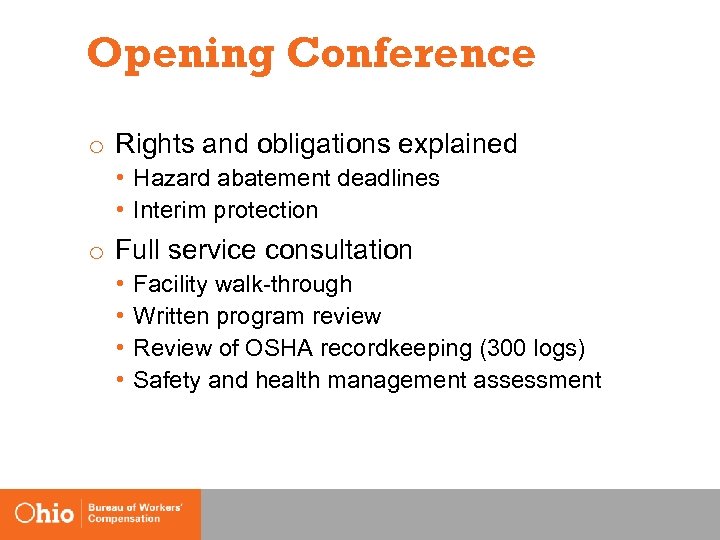 Opening Conference

o Rights and obligations explained
• Hazard abatement deadlines
• Interim protection

o Full service consultation
• Facility walk-through
• Written program review
• Review of OSHA recordkeeping (300 logs)
• Safety and health management assessment

Ohio Bureau of Workers' Compensation